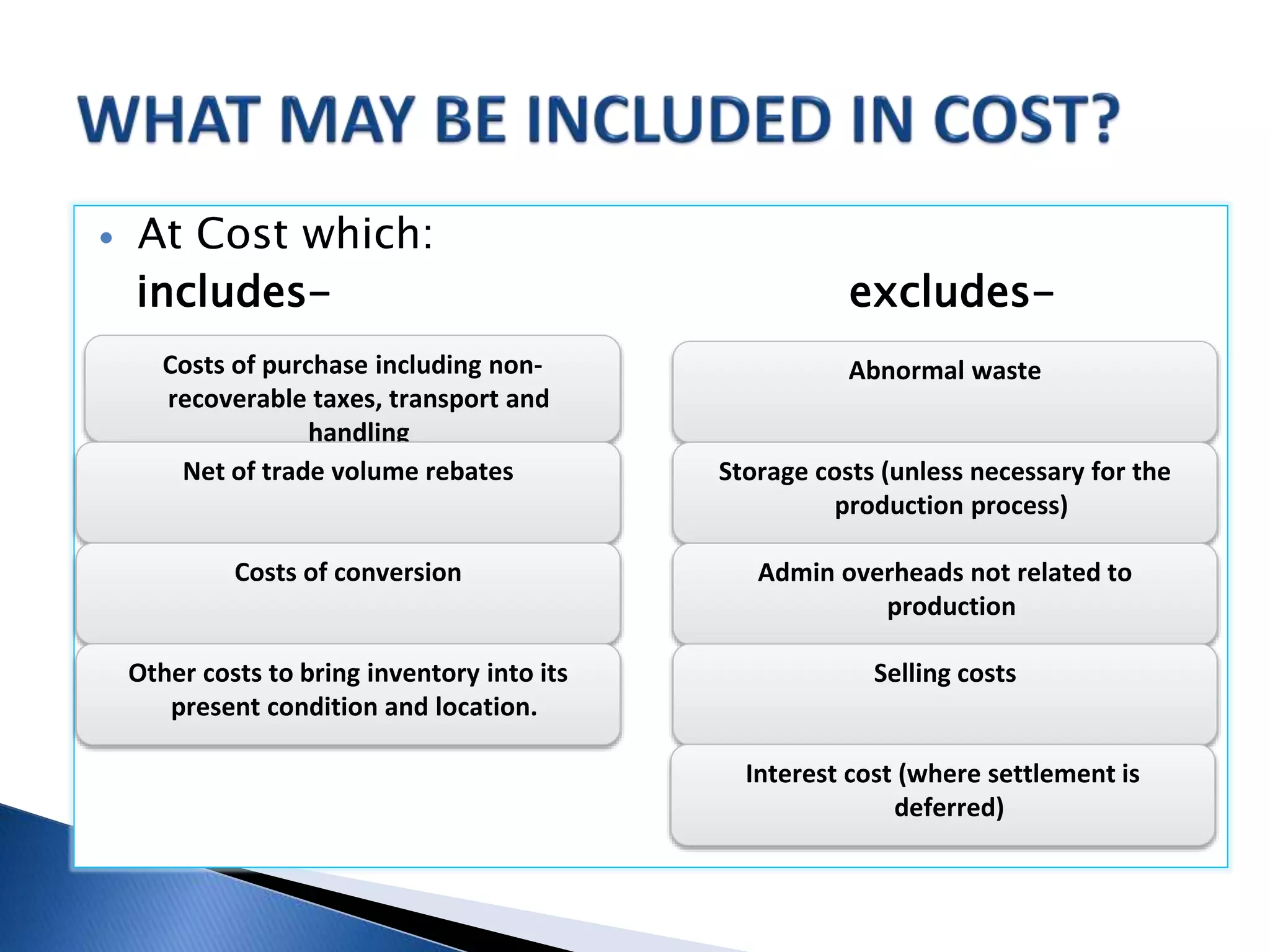 WHAT MAY BE INCLUDED IN COST?

• At Cost which:

includes–

Costs of purchase including non-recoverable taxes, transport and handling

Net of trade volume rebates

Costs of conversion

Other costs to bring inventory into its present condition and location.

excludes–

Abnormal waste

Storage costs (unless necessary for the production process)

Admin overheads not related to production

Selling costs

Interest cost (where settlement is deferred)